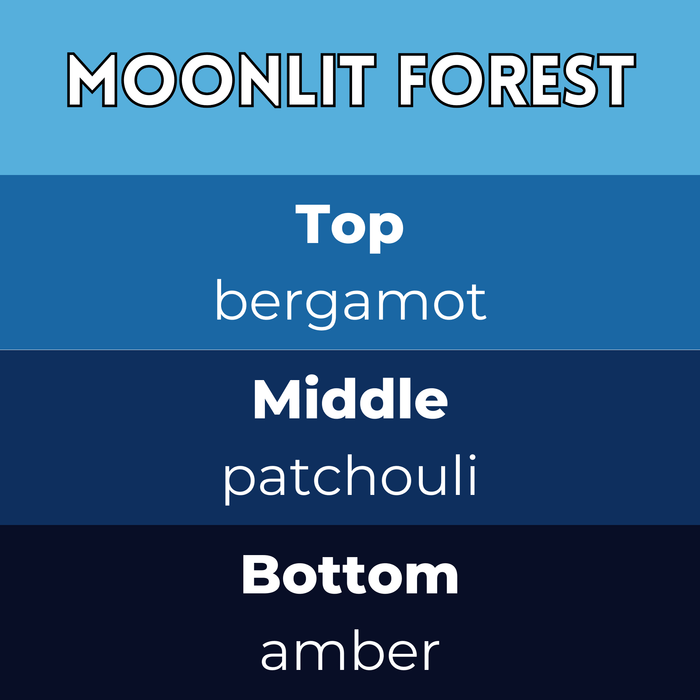 MOONLIT FOREST

Top
bergamot

Middle
patchouli

Bottom
amber